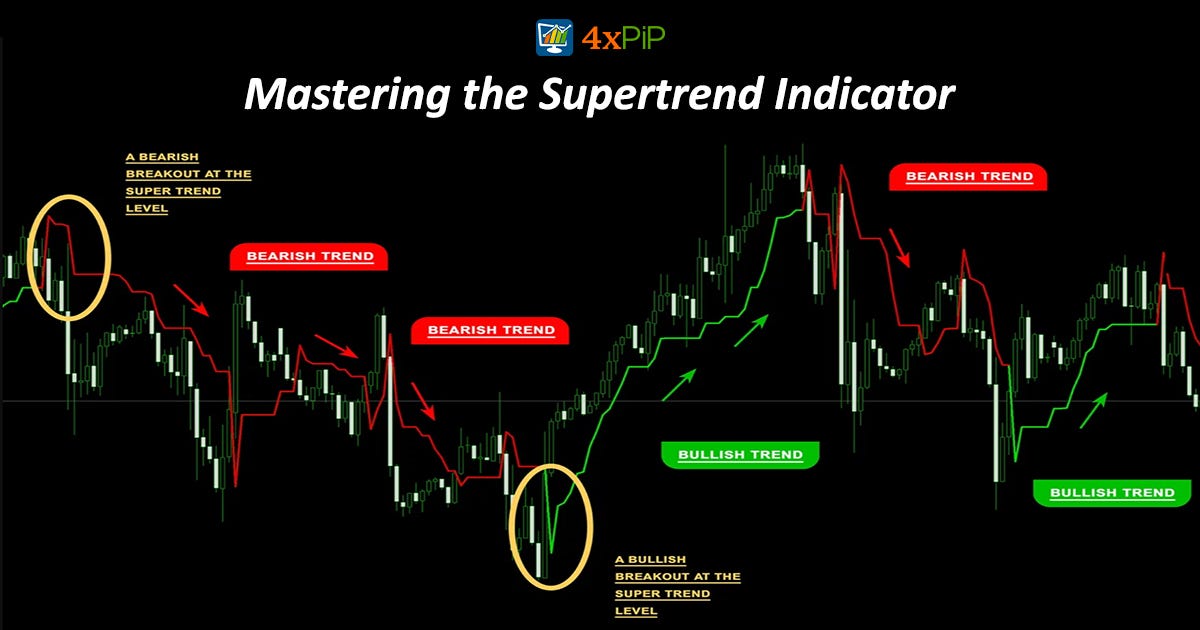 4xPiP

Mastering the Supertrend Indicator

A BEARISH BREAKOUT AT THE SUPER TREND LEVEL

BEARISH TREND

BEARISH TREND

BEARISH TREND

BULLISH TREND

BULLISH TREND

A BULLISH BREAKOUT AT THE SUPER TREND LEVEL